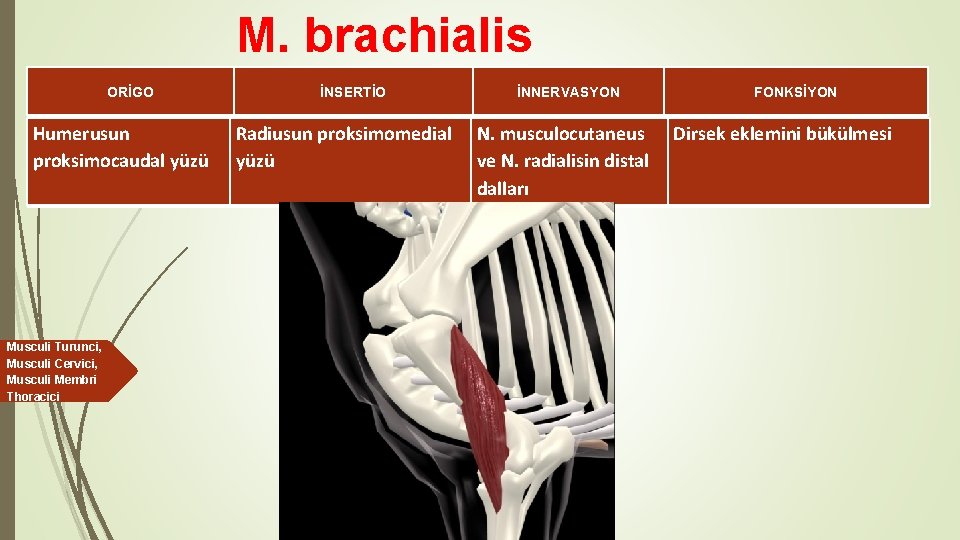 M. brachialis

| ORİGO | İNSERTİO | İNNERVASYON | FONKSİYON |
|---|---|---|---|
| Humerusun proksimocaudal yüzü | Radiusun proksimomedial yüzü | N. musculocutaneus ve N. radialisin distal dalları | Dirsek eklemini bükülmesi |

Musculi Turunci, Musculi Cervici, Musculi Membri Thoracici